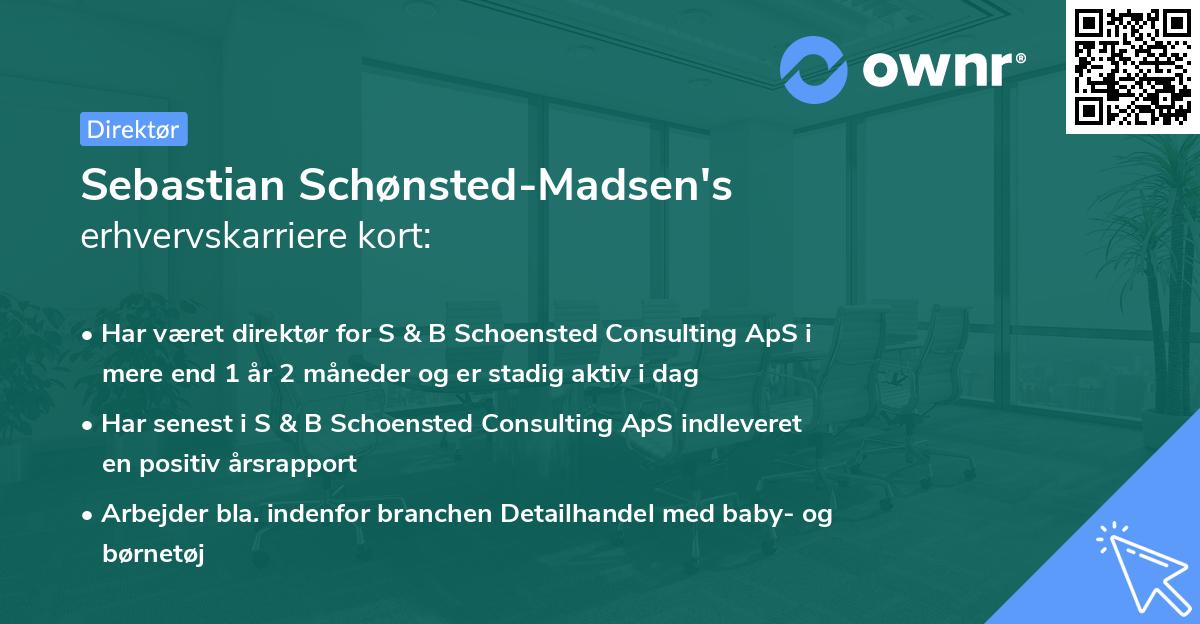 ownr®

Direktør

Sebastian Schønsted-Madsen's erhvervskarriere kort:

• Har været direktør for S & B Schoensted Consulting ApS i mere end 1 år 2 måneder og er stadig aktiv i dag

• Har senest i S & B Schoensted Consulting ApS indleveret en positiv årsrapport

• Arbejder bla. indenfor branchen Detailhandel med baby- og børnetøj